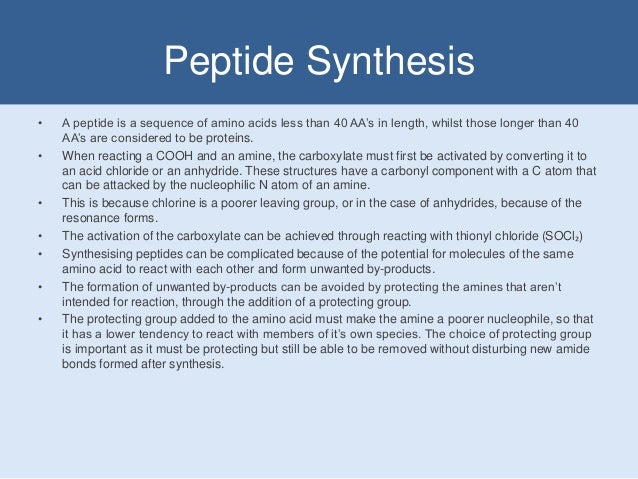 Peptide Synthesis

• A peptide is a sequence of amino acids less than 40 AA's in length, whilst those longer than 40 AA's are considered to be proteins.
• When reacting a COOH and an amine, the carboxylate must first be activated by converting it to an acid chloride or an anhydride. These structures have a carbonyl component with a C atom that can be attacked by the nucleophilic N atom of an amine.
• This is because chlorine is a poorer leaving group, or in the case of anhydrides, because of the resonance forms.
• The activation of the carboxylate can be achieved through reacting with thionyl chloride ($SOCl_2$)
• Synthesising peptides can be complicated because of the potential for molecules of the same amino acid to react with each other and form unwanted by-products.
• The formation of unwanted by-products can be avoided by protecting the amines that aren't intended for reaction, through the addition of a protecting group.
• The protecting group added to the amino acid must make the amine a poorer nucleophile, so that it has a lower tendency to react with members of it's own species. The choice of protecting group is important as it must be protecting but still be able to be removed without disturbing new amide bonds formed after synthesis.